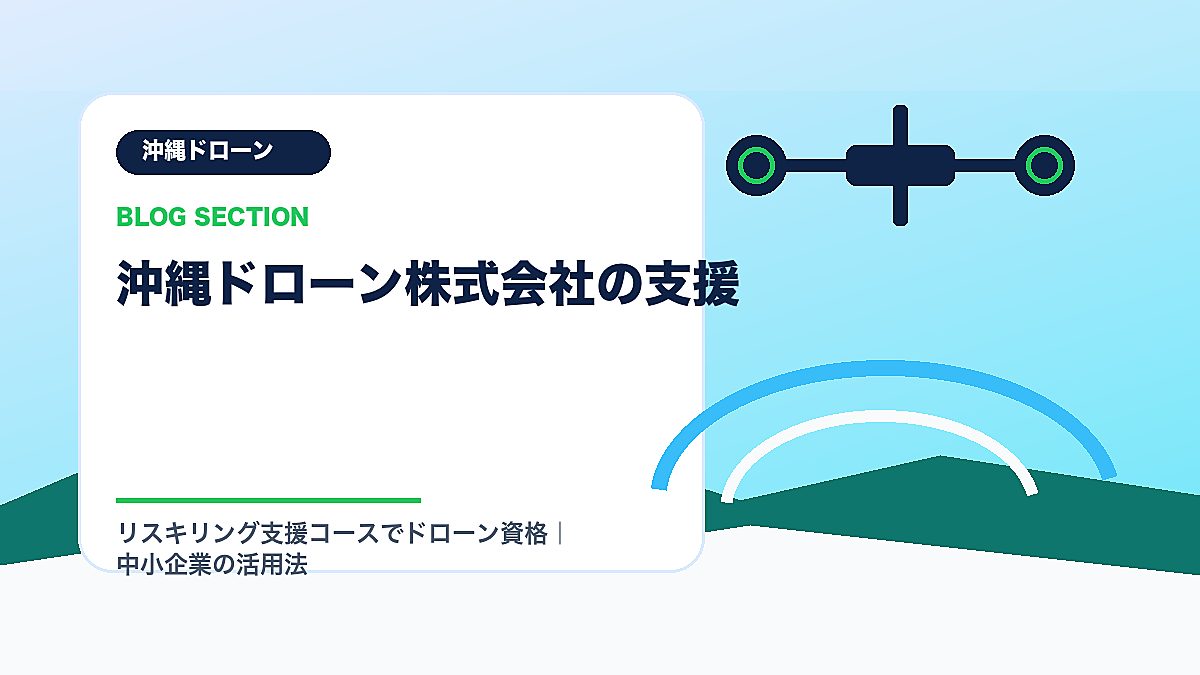 沖縄ドローン

BLOG SECTION

沖縄ドローン株式会社の支援

リスキリング支援コースでドローン資格｜中小企業の活用法